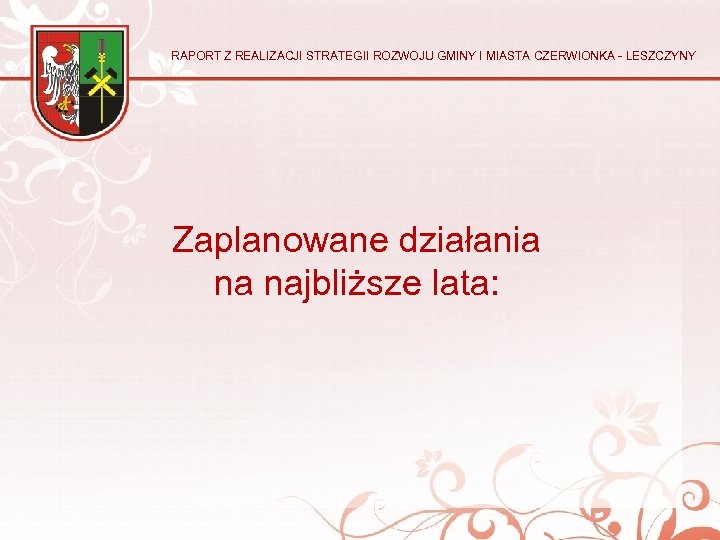 RAPORT Z REALIZACJI STRATEGII ROZWOJU GMINY I MIASTA CZERWIONKA - LESZCZYNY

Zaplanowane działania na najbliższe lata: